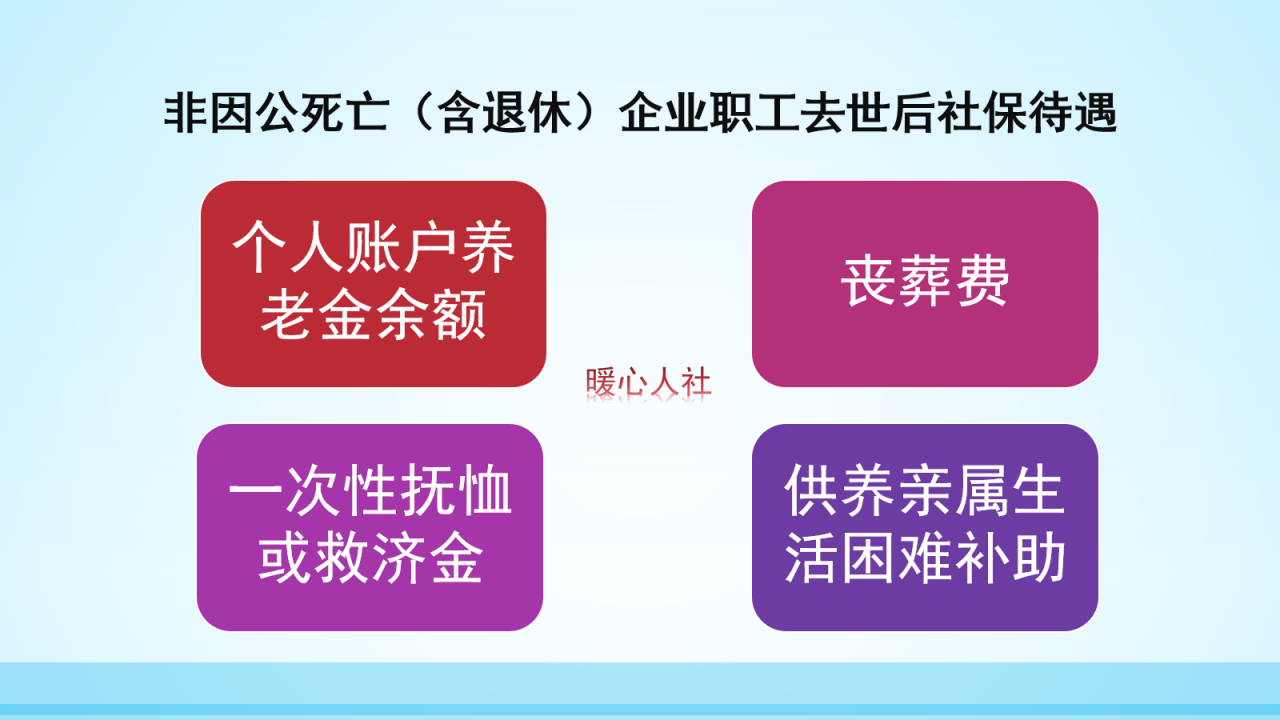 非因公死亡（含退休）企业职工去世后社保待遇

个人账户养老金余额

丧葬费

暖心人社

一次性抚恤或救济金

供养亲属生活困难补助